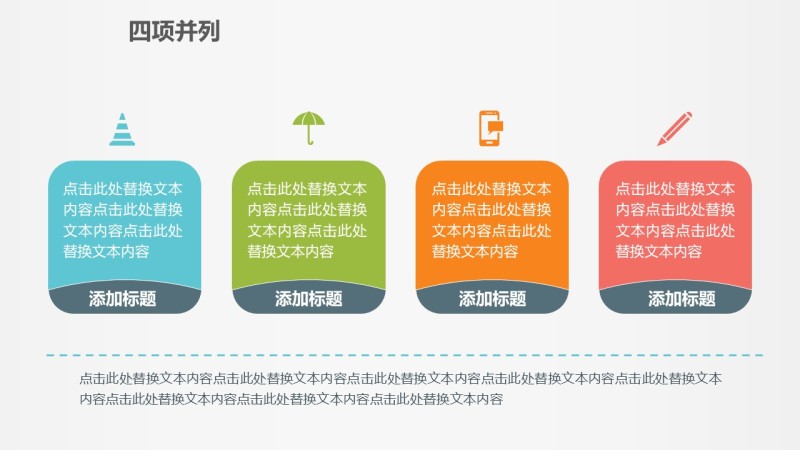 四项并列

点击此处替换文本内容点击此处替换文本内容点击此处替换文本内容

添加标题

点击此处替换文本内容点击此处替换文本内容点击此处替换文本内容

添加标题

点击此处替换文本内容点击此处替换文本内容点击此处替换文本内容

添加标题

点击此处替换文本内容点击此处替换文本内容点击此处替换文本内容

添加标题

点击此处替换文本内容点击此处替换文本内容点击此处替换文本内容点击此处替换文本内容点击此处替换文本内容点击此处替换文本内容点击此处替换文本内容点击此处替换文本内容